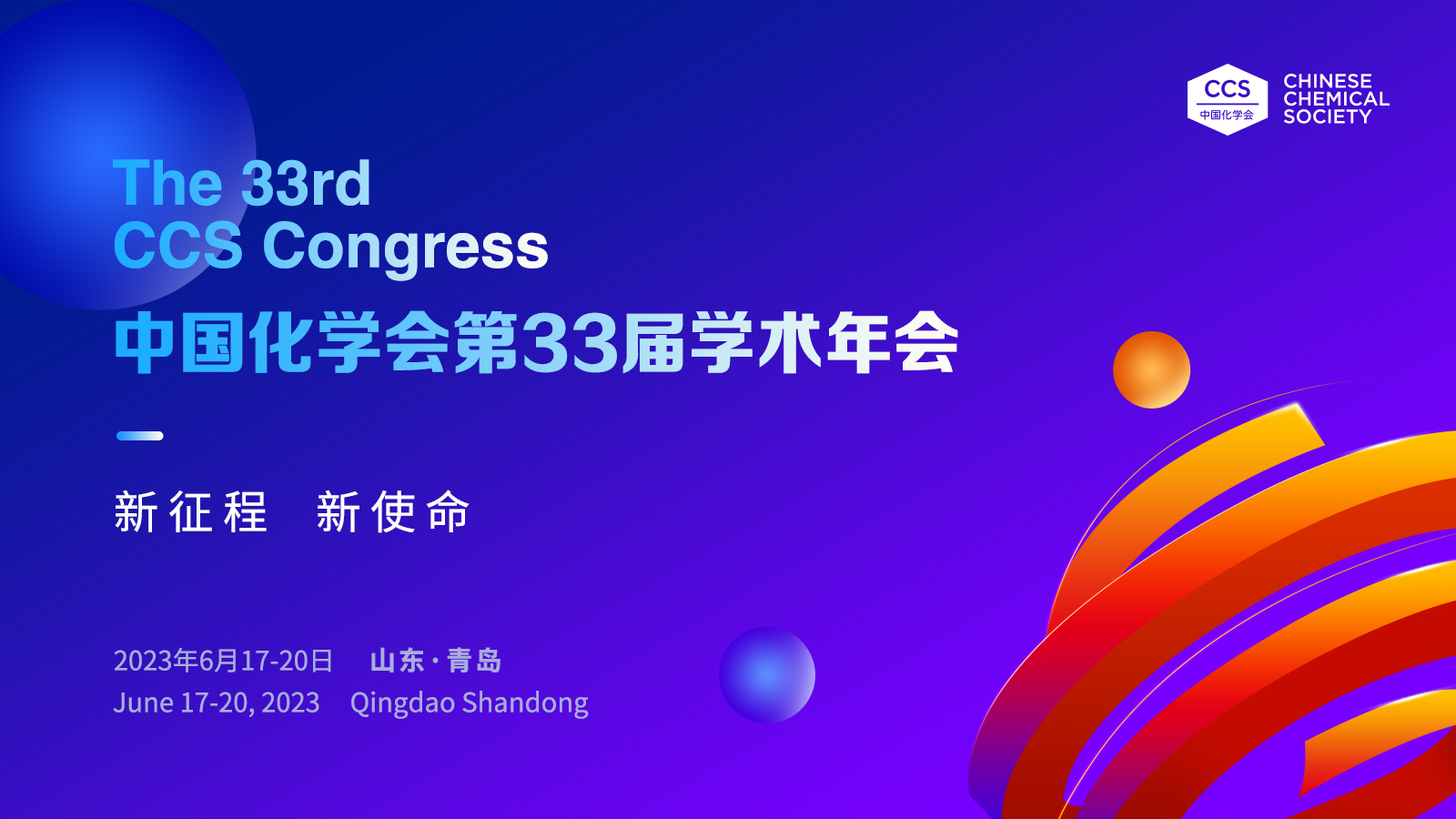 CCS
中国化学会
CHINESE CHEMICAL SOCIETY

The 33rd
CCS Congress
中国化学会第33届学术年会

新征程 新使命

2023年6月17-20日 山东·青岛
June 17-20, 2023 Qingdao Shandong